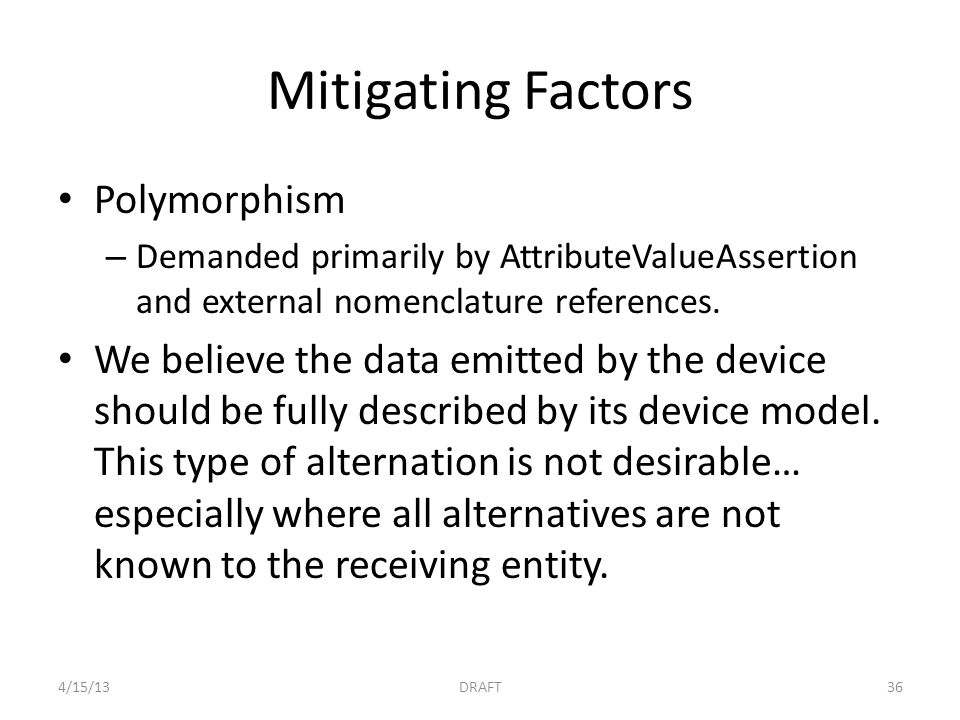 Mitigating Factors

• Polymorphism
– Demanded primarily by AttributeValueAssertion and external nomenclature references.

• We believe the data emitted by the device should be fully described by its device model. This type of alternation is not desirable… especially where all alternatives are not known to the receiving entity.

4/15/13 DRAFT 36